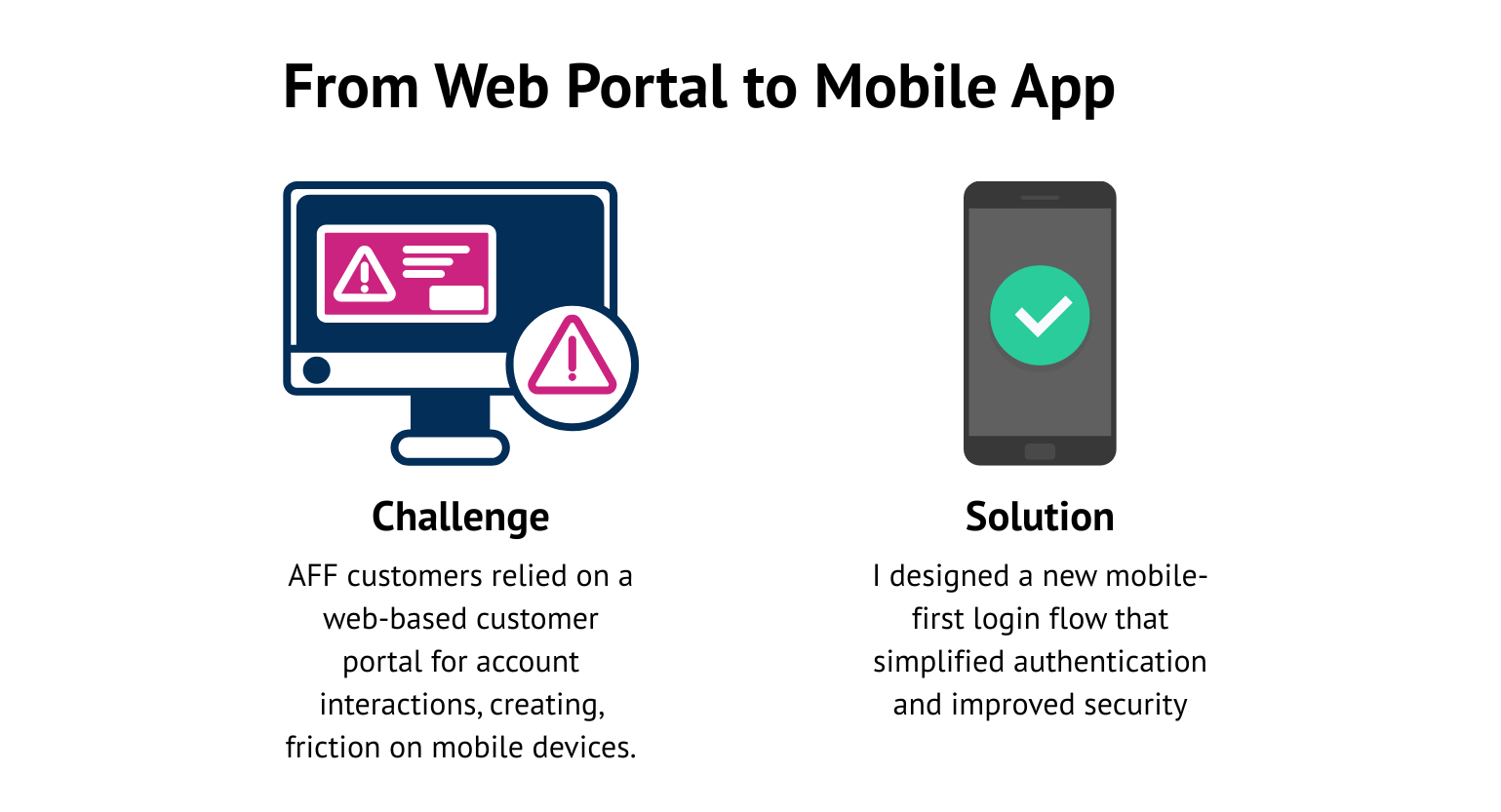 From Web Portal to Mobile App

Challenge

AFF customers relied on a web-based customer portal for account interactions, creating, friction on mobile devices.

Solution

I designed a new mobile-first login flow that simplified authentication and improved security